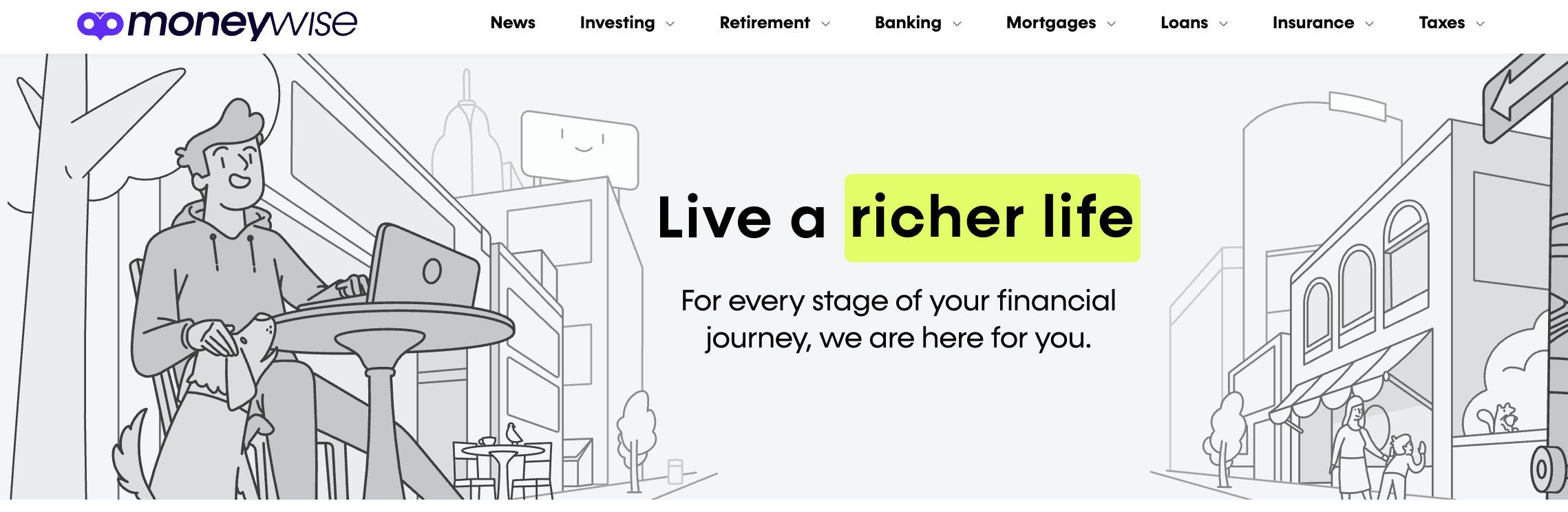 moneywise

News Investing Retirement Banking Mortgages Loans Insurance Taxes

Live a richer life

For every stage of your financial journey, we are here for you.